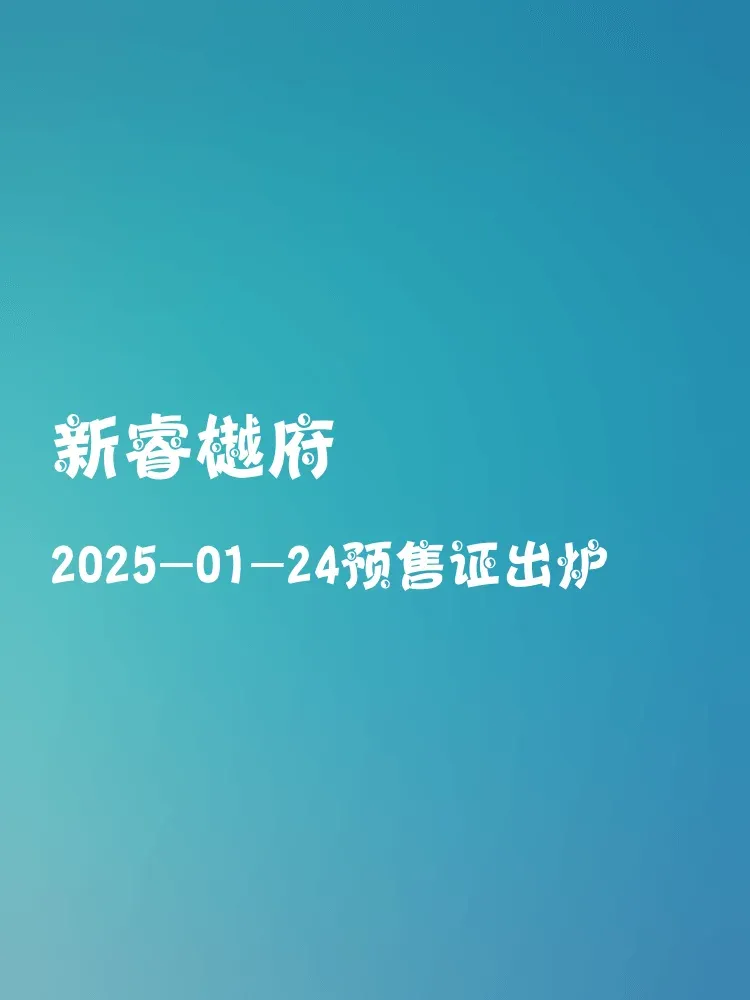 新睿樾府

2025—01—24预售证出炉